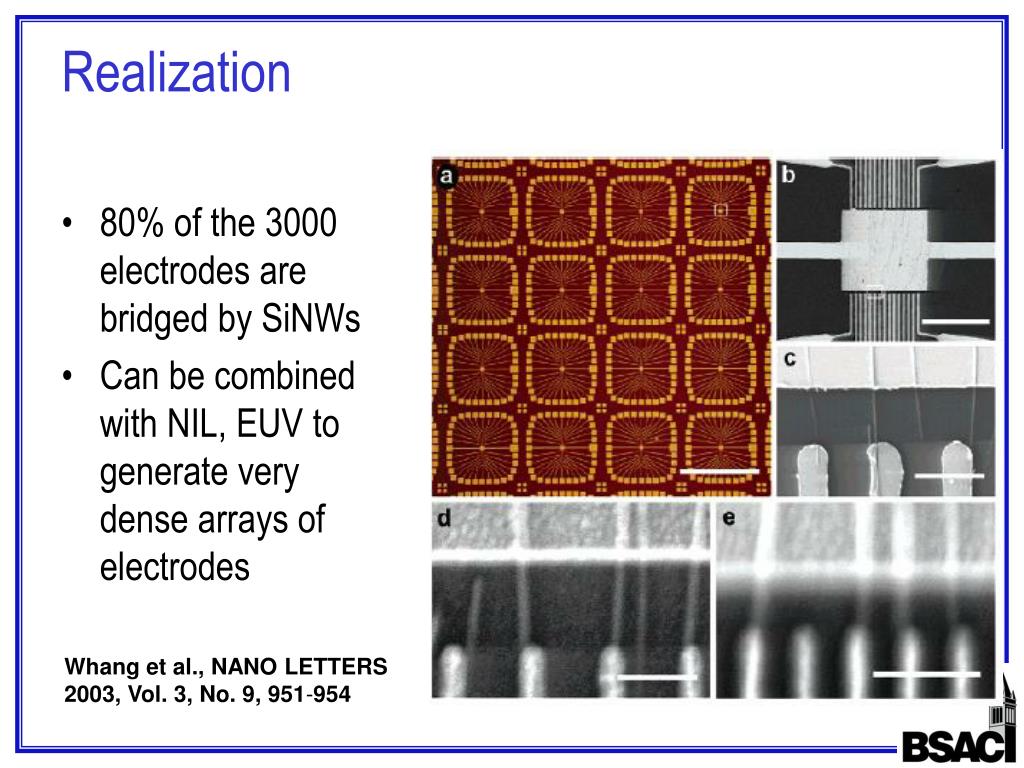 Realization

• 80% of the 3000 electrodes are bridged by SiNWs
• Can be combined with NIL, EUV to generate very dense arrays of electrodes

a
b
c
d
e

Whang et al., NANO LETTERS 2003, Vol. 3, No. 9, 951-954

BSAC